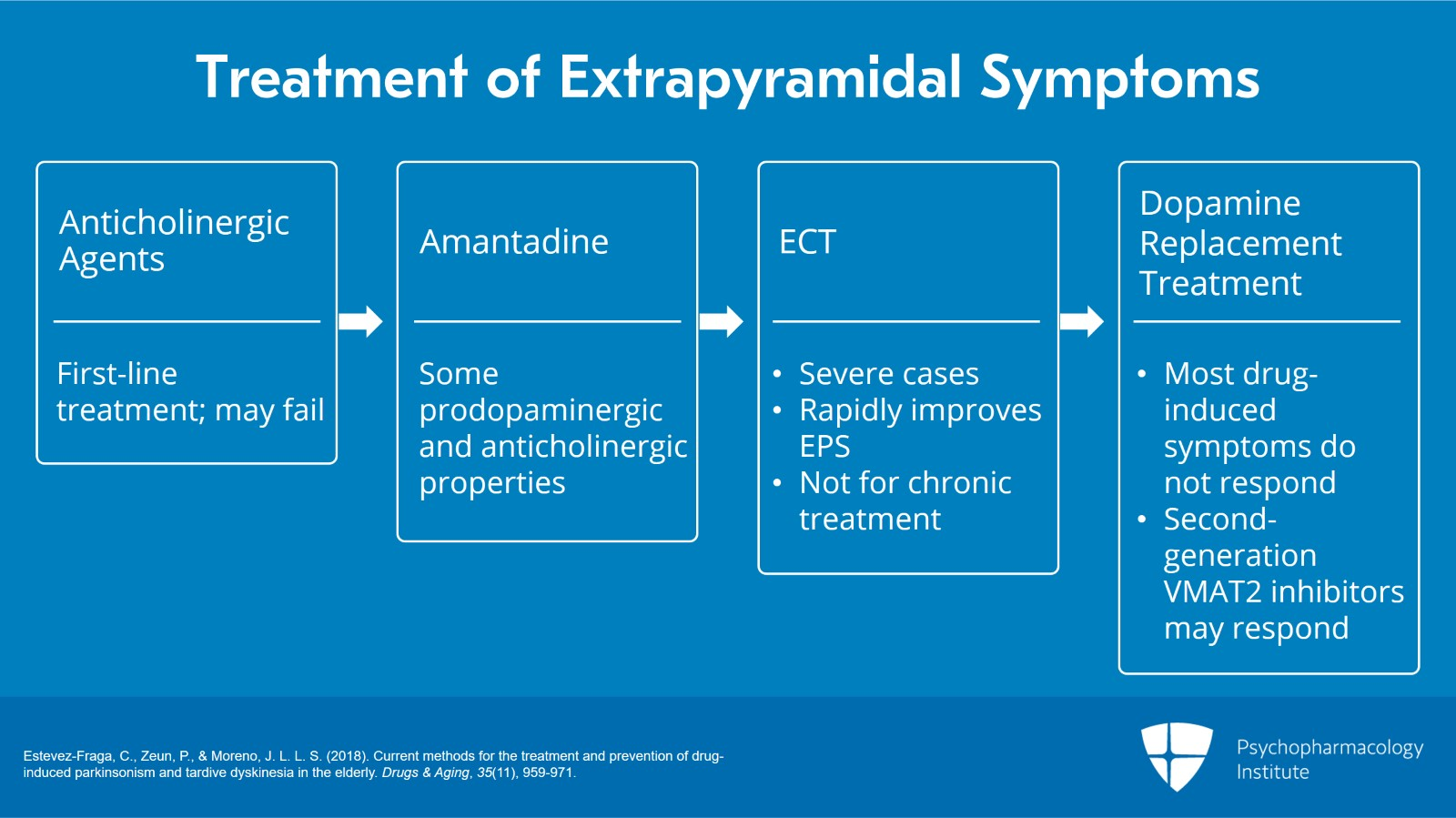 Treatment of Extrapyramidal Symptoms

Anticholinergic Agents

First-line treatment; may fail

Amantadine

Some prodopaminergic and anticholinergic properties

ECT

• Severe cases
• Rapidly improves EPS
• Not for chronic treatment

Dopamine Replacement Treatment

• Most drug-induced symptoms do not respond
• Second-generation VMAT2 inhibitors may respond

Estevez-Fraga, C., Zeun, P., & Moreno, J. L. L. S. (2018). Current methods for the treatment and prevention of drug-induced parkinsonism and tardive dyskinesia in the elderly. Drugs & Aging, 35(11), 959-971.

Psychopharmacology Institute